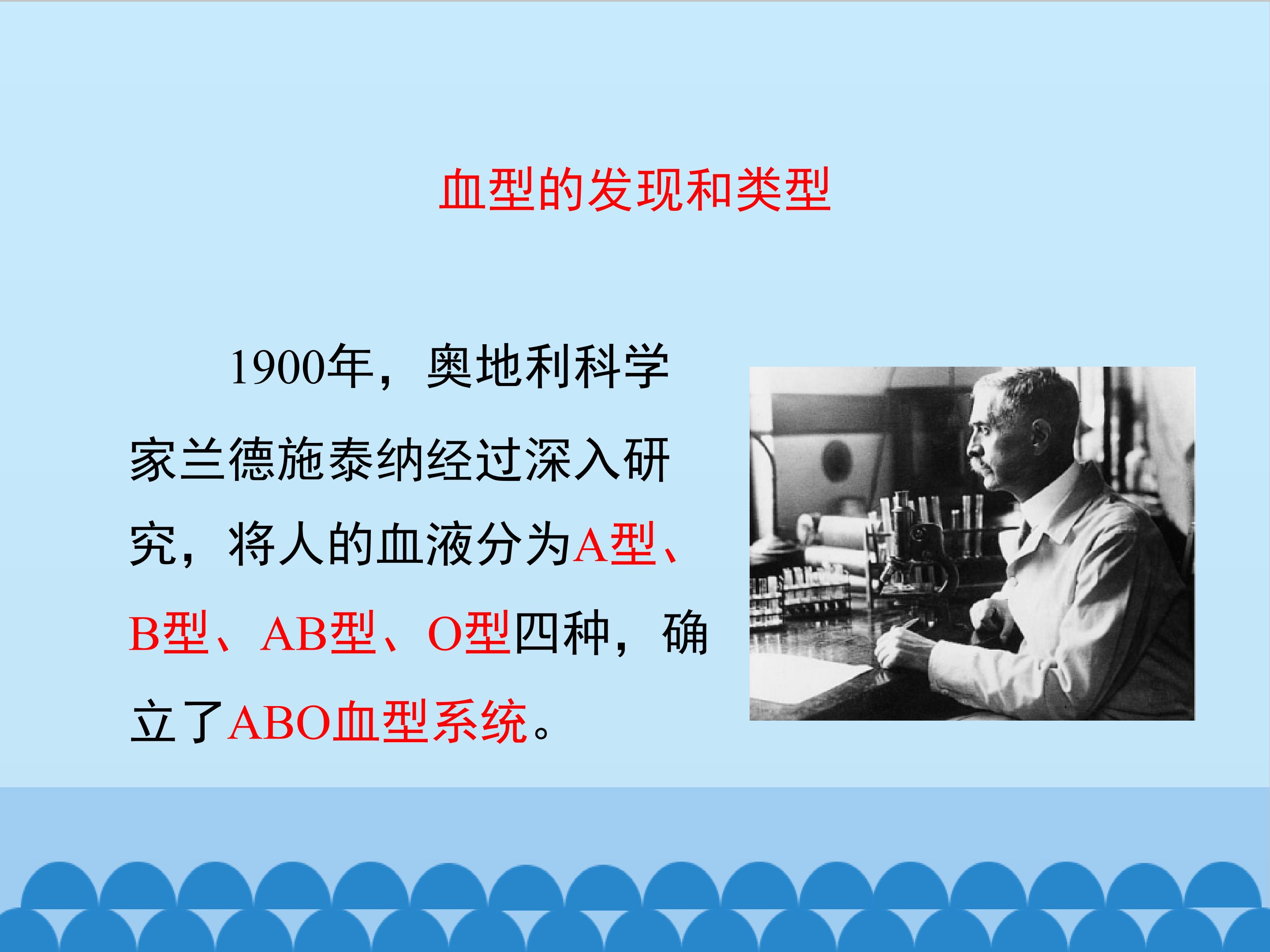 血型的发现和类型

1900年，奥地利科学家兰德施泰纳经过深入研究，将人的血液分为A型、B型、AB型、O型四种，确立了ABO血型系统。